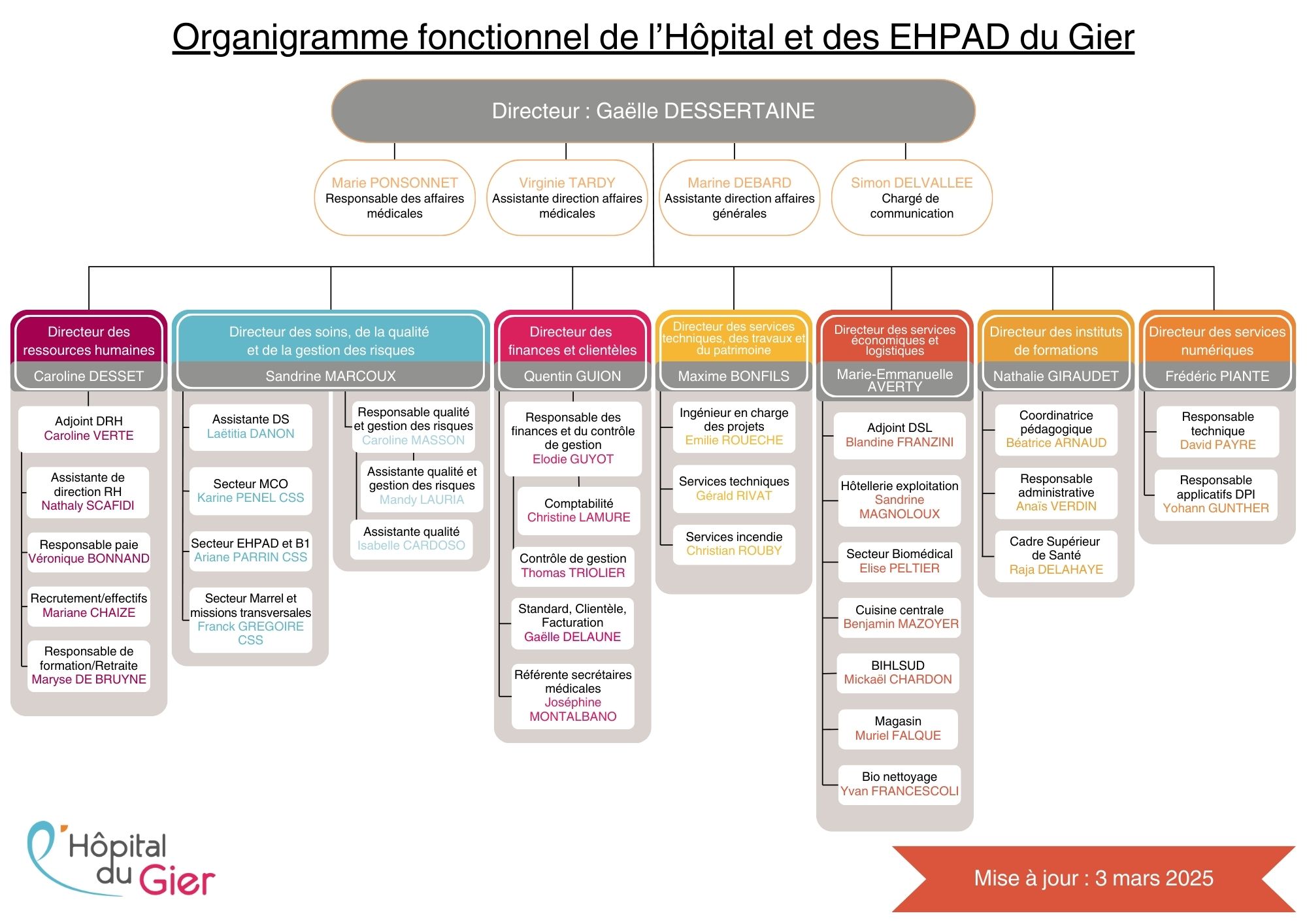 Organigramme fonctionnel de l'Hôpital et des EHPAD du Gier

Directeur : Gaëlle DESSERTAINE

Marie PONSONNET
Responsable des affaires médicales

Virginie TARDY
Assistante direction affaires médicales

Marine DEBARD
Assistante direction affaires générales

Simon DELVALLEE
Chargé de communication

Directeur des ressources humaines
Caroline DESSET

Adjoint DRH
Caroline VERTE

Assistante de direction RH
Nathaly SCAFIDI

Responsable paie
Véronique BONNAND

Recrutement/effectifs
Mariane CHAIZE

Responsable de formation/Retraite
Maryse DE BRUYNE

Directeur des soins, de la qualité et de la gestion des risques
Sandrine MARCOUX

Assistante DS
Laëtitia DANON

Secteur MCO
Karine PENEL CSS

Secteur EHPAD et B1
Ariane PARRIN CSS

Secteur Marrel et missions transversales
Franck GREGOIRE CSS

Responsable qualité et gestion des risques
Caroline MASSON

Assistante qualité et gestion des risques
Mandy LAURIA

Assistante qualité
Isabelle CARDOSO

Directeur des finances et clientèles
Quentin GUION

Responsable des finances et du contrôle de gestion
Elodie GUYOT

Comptabilité
Christine LAMURE

Contrôle de gestion
Thomas TRIOLIER

Standard, Clientèle, Facturation
Gaëlle DELAUNE

Référente secrétaires médicales
Joséphine MONTALBANO

Directeur des services techniques, des travaux et du patrimoine
Maxime BONFILS

Ingénieur en charge des projets
Emilie ROUECHE

Services techniques
Gérald RIVAT

Services incendie
Christian ROUBY

Directeur des services économiques et logistiques
Marie-Emmanuelle AVERTY

Adjoint DSL
Blandine FRANZINI

Hôtellerie exploitation
Sandrine MAGNOLOUX

Secteur Biomédical
Elise PELTIER

Cuisine centrale
Benjamin MAZOYER

BIHLSUD
Mickaël CHARDON

Magasin
Muriel FALQUE

Bio nettoyage
Yvan FRANCESCOLI

Directeur des instituts de formations
Nathalie GIRAUDET

Coordinatrice pédagogique
Béatrice ARNAUD

Responsable administrative
Anaïs VERDIN

Cadre Supérieur de Santé
Raja DELAHAYE

Directeur des services numériques
Frédéric PIANTE

Responsable technique
David PAYRE

Responsable applicatifs DPI
Yohann GUNTHER

Hôpital du Gier

Mise à jour : 3 mars 2025